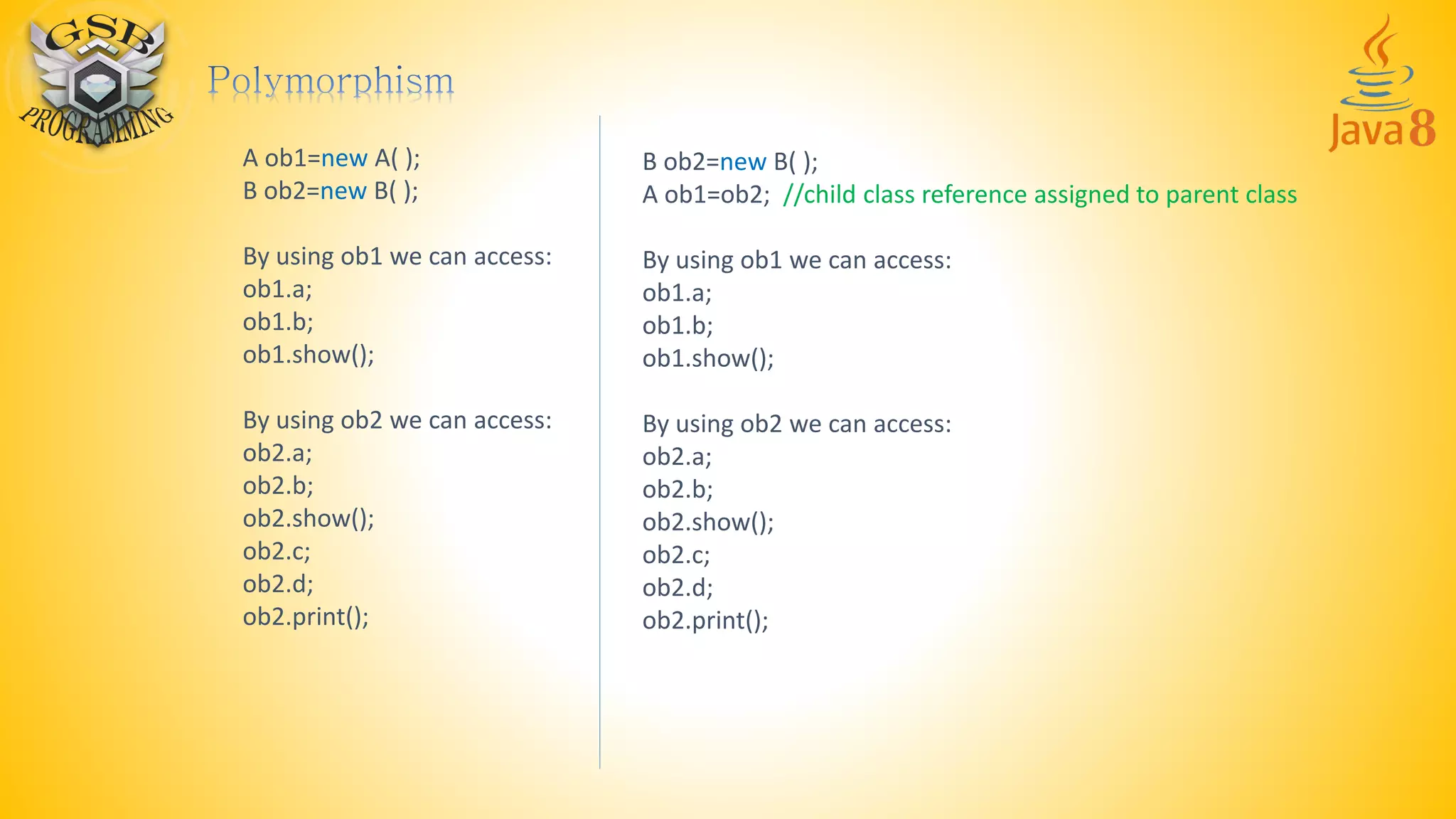 GSB
PROGRAMMING

Polymorphism

Java 8

A ob1=new A( );
B ob2=new B( );

By using ob1 we can access:
ob1.a;
ob1.b;
ob1.show();

By using ob2 we can access:
ob2.a;
ob2.b;
ob2.show();
ob2.c;
ob2.d;
ob2.print();

B ob2=new B( );
A ob1=ob2; //child class reference assigned to parent class

By using ob1 we can access:
ob1.a;
ob1.b;
ob1.show();

By using ob2 we can access:
ob2.a;
ob2.b;
ob2.show();
ob2.c;
ob2.d;
ob2.print();